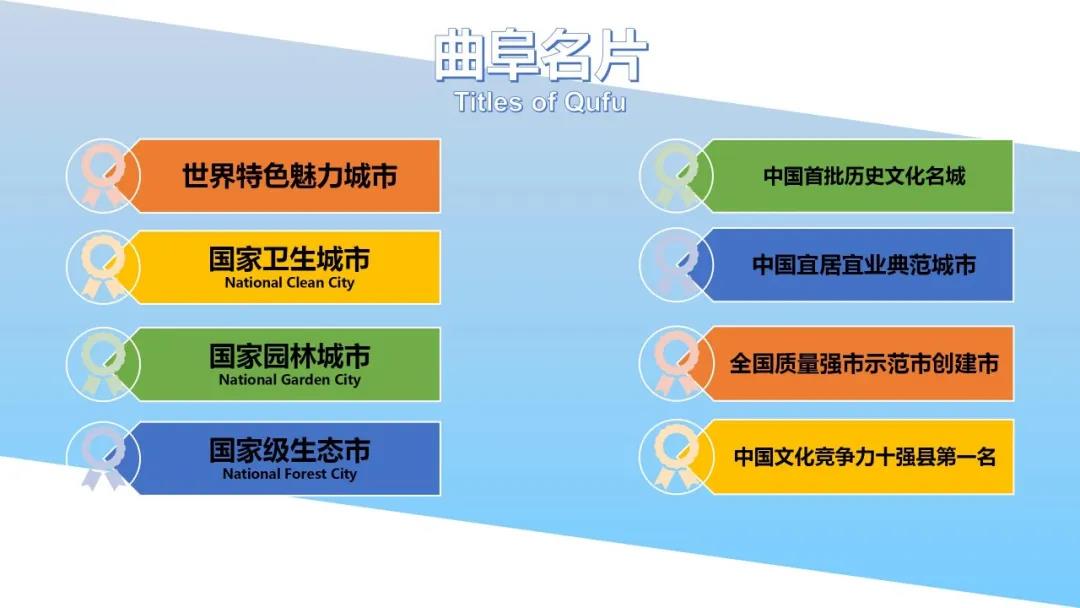 曲阜名片
Titles of Qufu

世界特色魅力城市

国家卫生城市
National Clean City

国家园林城市
National Garden City

国家级生态市
National Forest City

中国首批历史文化名城

中国宜居宜业典范城市

全国质量强市示范市创建市

中国文化竞争力十强县第一名